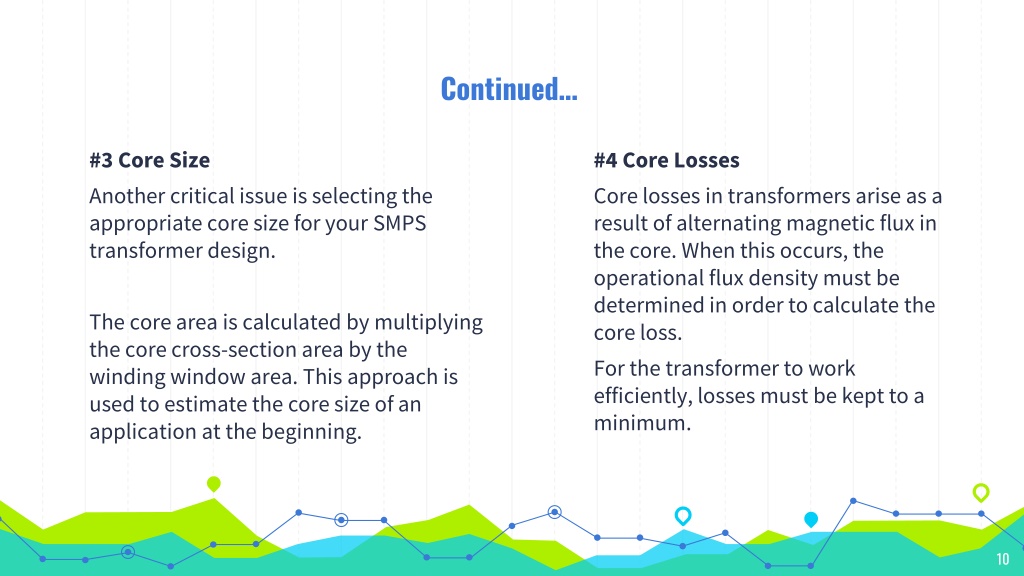 Continued...

#3 Core Size

Another critical issue is selecting the appropriate core size for your SMPS transformer design.

The core area is calculated by multiplying the core cross-section area by the winding window area. This approach is used to estimate the core size of an application at the beginning.

#4 Core Losses

Core losses in transformers arise as a result of alternating magnetic flux in the core. When this occurs, the operational flux density must be determined in order to calculate the core loss.

For the transformer to work efficiently, losses must be kept to a minimum.

10